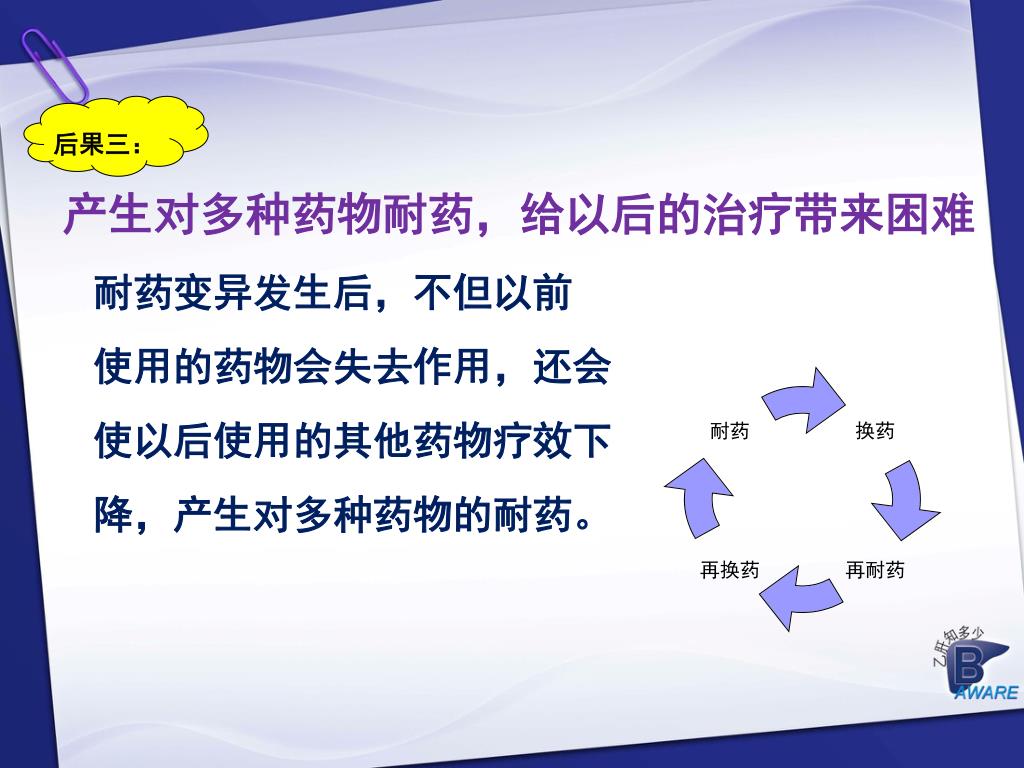 后果三：

产生对多种药物耐药，给以后的治疗带来困难

耐药变异发生后，不但以前使用的药物会失去作用，还会使以后使用的其他药物疗效下降，产生对多种药物的耐药。

耐药

换药

再耐药

再换药

乙肝知多少

B

AWARE